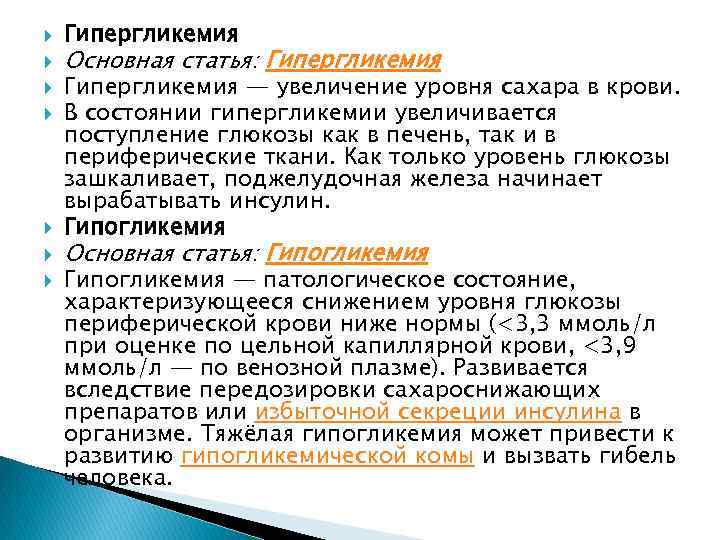 Гипергликемия

Основная статья: Гипергликемия

Гипергликемия — увеличение уровня сахара в крови.

В состоянии гипергликемии увеличивается поступление глюкозы как в печень, так и в периферические ткани. Как только уровень глюкозы зашкаливает, поджелудочная железа начинает вырабатывать инсулин.

Гипогликемия

Основная статья: Гипогликемия

Гипогликемия — патологическое состояние, характеризующееся снижением уровня глюкозы периферической крови ниже нормы (<3,3 ммоль/л при оценке по цельной капиллярной крови, <3,9 ммоль/л — по венозной плазме). Развивается вследствие передозировки сахароснижающих препаратов или избыточной секреции инсулина в организме. Тяжёлая гипогликемия может привести к развитию гипогликемической комы и вызвать гибель человека.